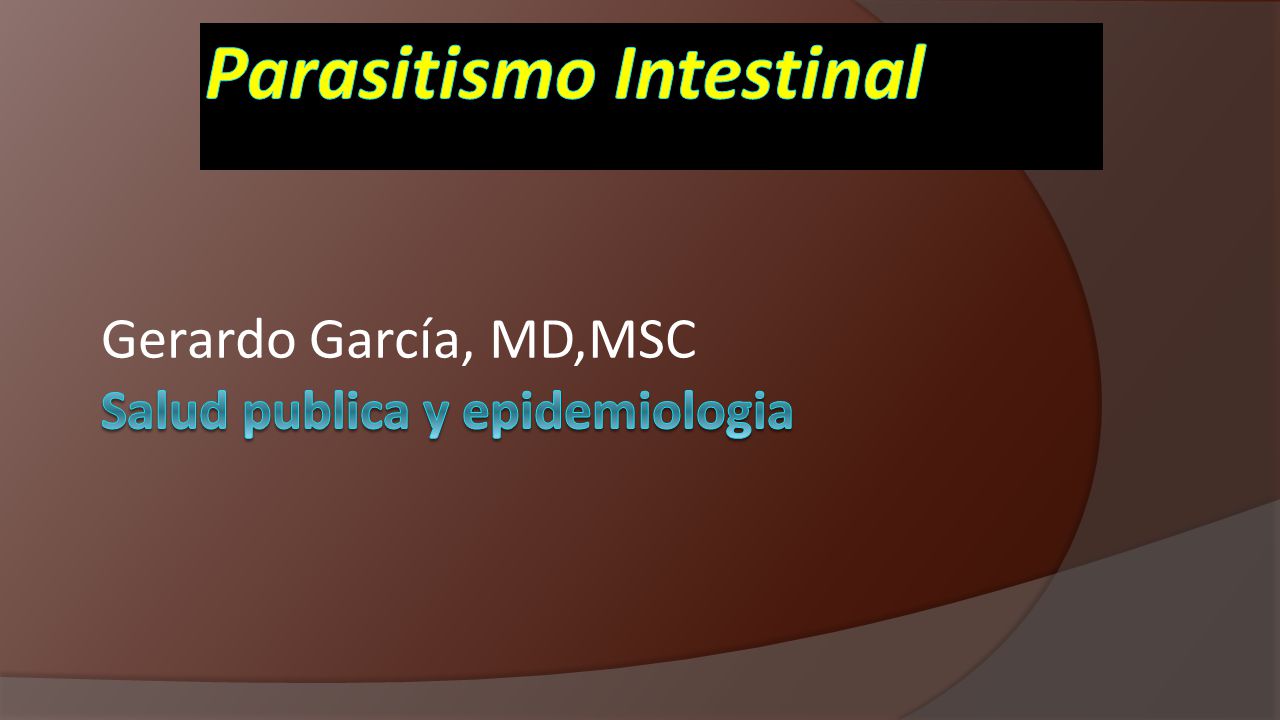 Parasitismo Intestinal

Gerardo García, MD,MSC
Salud publica y epidemiologia